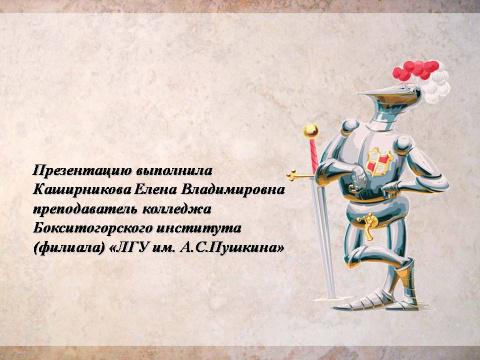 Презентацию выполнила Каширникова Елена Владимировна преподаватель колледжа Бокситогорского института (филиала) «ЛГУ им. А.С.Пушкина»